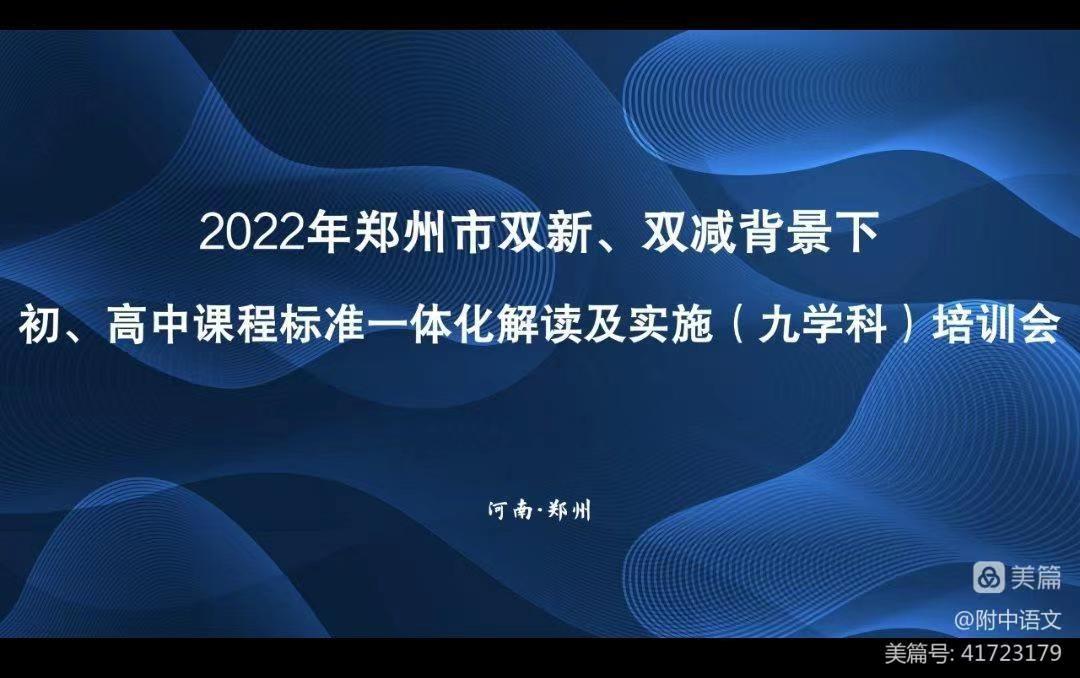 2022年郑州市双新、双减背景下

初、高中课程标准一体化解读及实施（九学科）培训会

河南·郑州

美篇
@附中语文
美篇号: 41723179